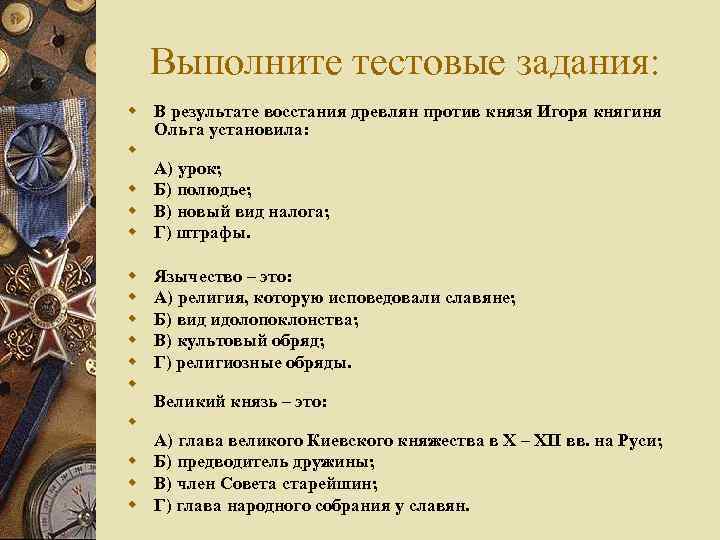 Выполните тестовые задания:

В результате восстания древлян против князя Игоря княгиня Ольга установила:

А) урок;
Б) полюдье;
В) новый вид налога;
Г) штрафы.

Язычество – это:
А) религия, которую исповедовали славяне;
Б) вид идолопоклонства;
В) культовый обряд;
Г) религиозные обряды.

Великий князь – это:

А) глава великого Киевского княжества в X – XII вв. на Руси;
Б) предводитель дружины;
В) член Совета старейшин;
Г) глава народного собрания у славян.